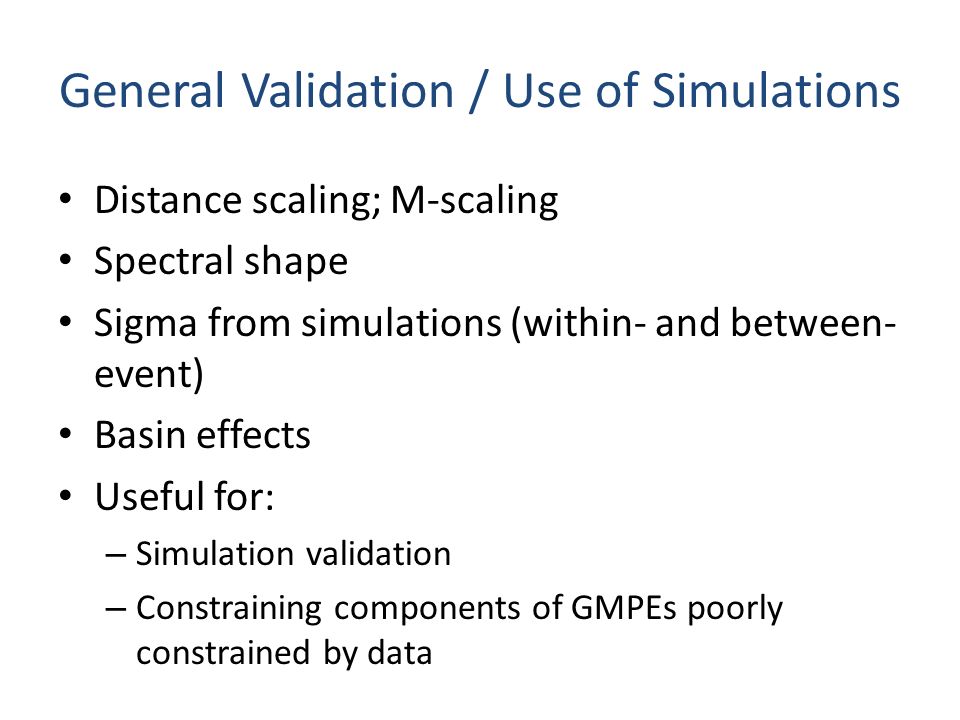 General Validation / Use of Simulations

• Distance scaling; M-scaling
• Spectral shape
• Sigma from simulations (within- and between-event)
• Basin effects
• Useful for:
– Simulation validation
– Constraining components of GMPEs poorly constrained by data